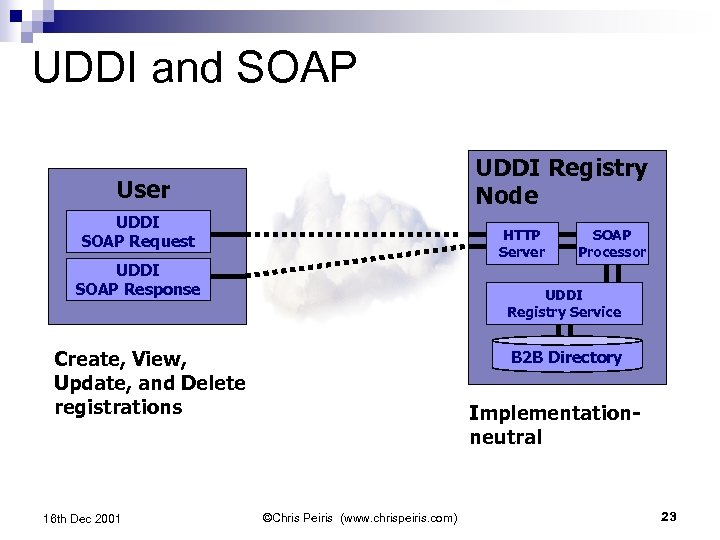 UDDI and SOAP

User

UDDI SOAP Request

UDDI SOAP Response

Create, View, Update, and Delete registrations

UDDI Registry Node

HTTP Server

SOAP Processor

UDDI Registry Service

B2B Directory

Implementation-neutral

16th Dec 2001

©Chris Peiris (www.chrispeiris.com)

23